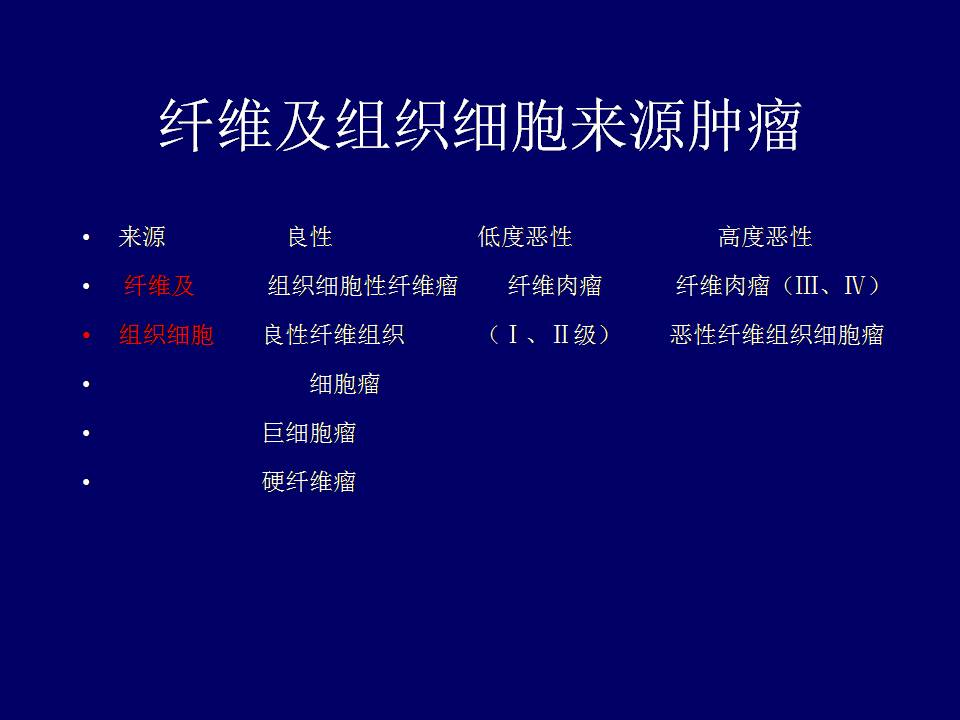 纤维及组织细胞来源肿瘤

• 来源　　　良性　　　低度恶性　　　高度恶性

• 纤维及　　组织细胞性纤维瘤　　纤维肉瘤　　纤维肉瘤（III、IV）

• 组织细胞　良性纤维组织　　（Ⅰ、Ⅱ级）　　恶性纤维组织细胞瘤

• 细胞瘤

• 巨细胞瘤

• 硬纤维瘤